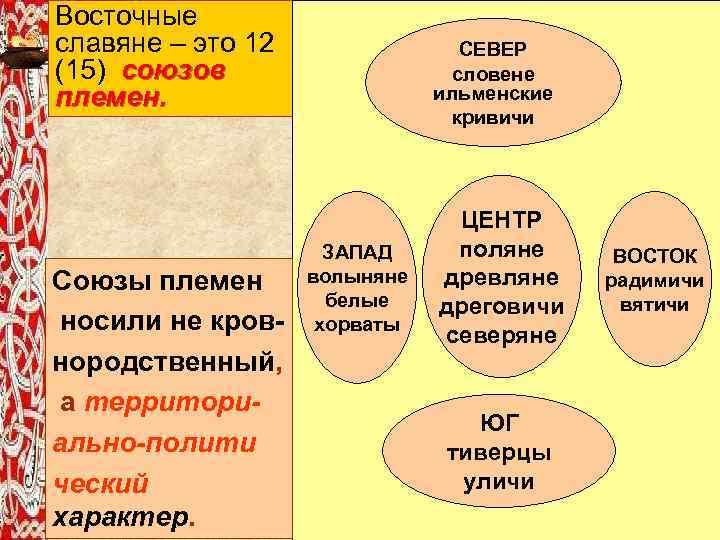 Восточные славяне – это 12 (15) союзов племен.

Союзы племен носили не кровнородственный, а территориально-полити ческий характер.

СЕВЕР
словене ильменские
кривичи

ЗАПАД
волыняне
белые хорваты

ЦЕНТР
поляне
древляне
дреговичи
северяне

ВОСТОК
радимичи
вятичи

ЮГ
тиверцы
уличи